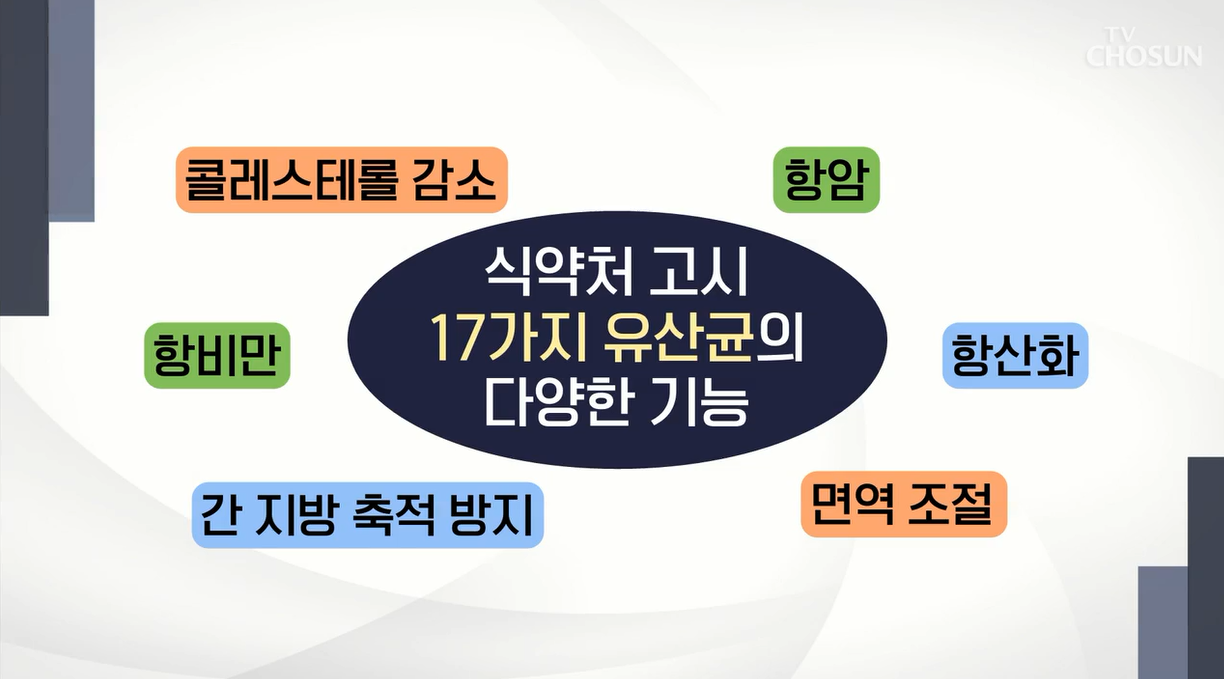 TV CHOSUN

콜레스테롤 감소

항암

식약처 고시
17가지 유산균의
다양한 기능

항비만

항산화

간 지방 축적 방지

면역 조절